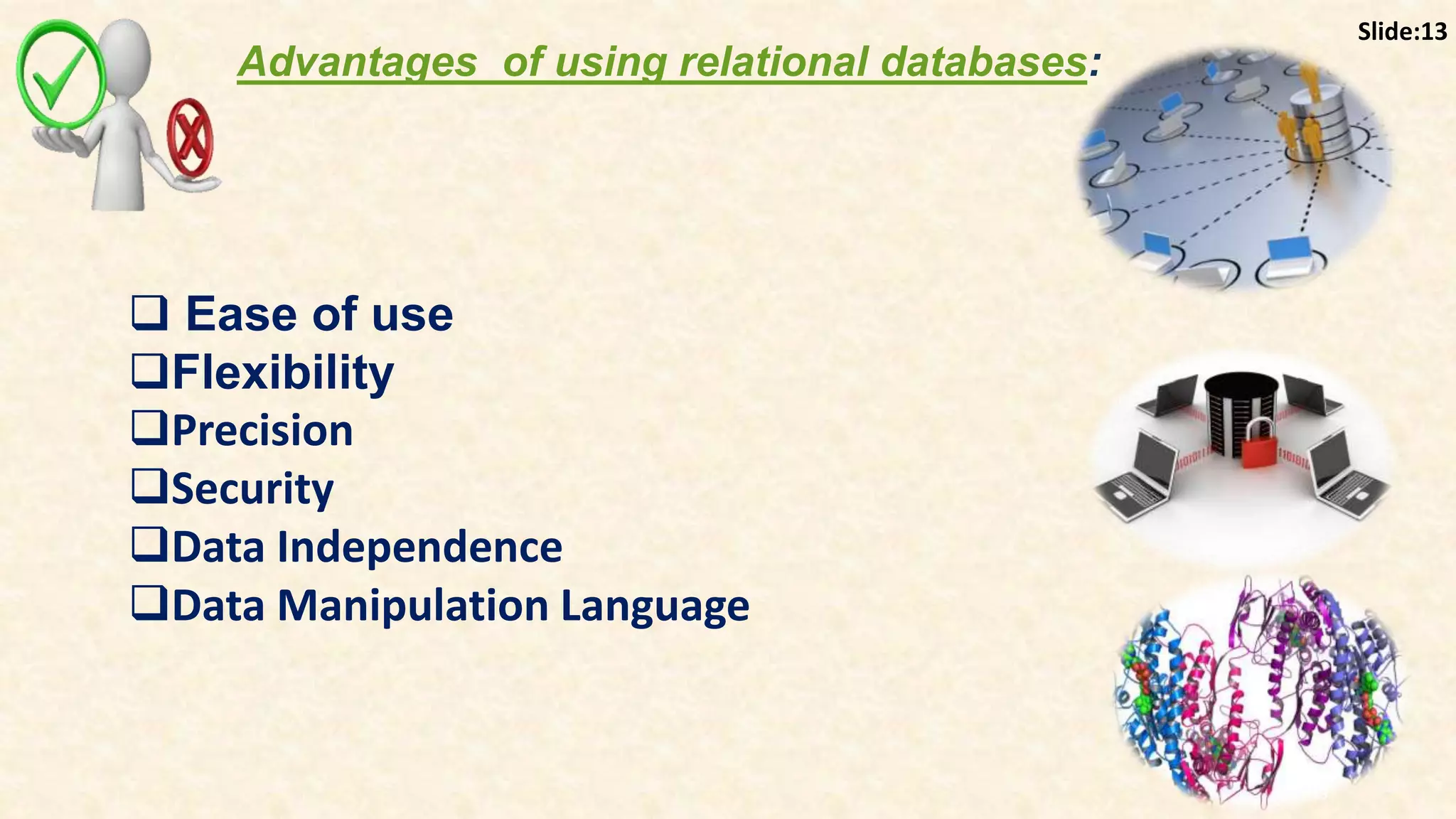 Slide:13

Advantages of using relational databases:

❑ Ease of use
❑Flexibility
❑Precision
❑Security
❑Data Independence
❑Data Manipulation Language